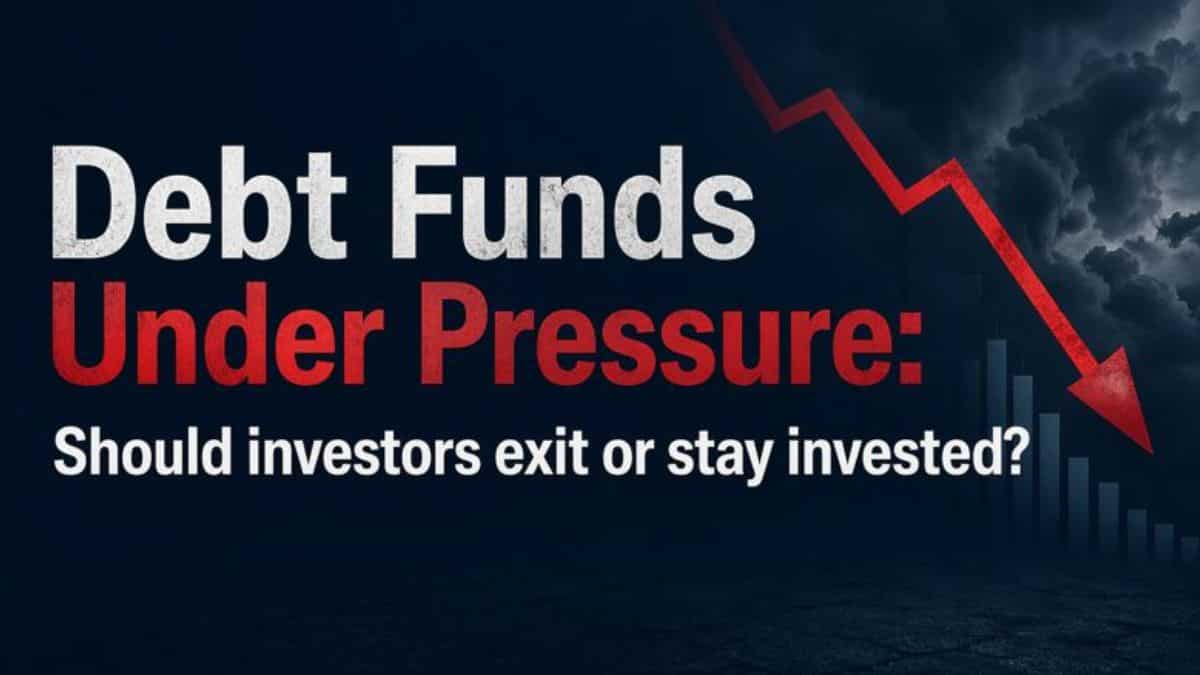 Debt Funds
Under Pressure:
Should investors exit or stay invested?